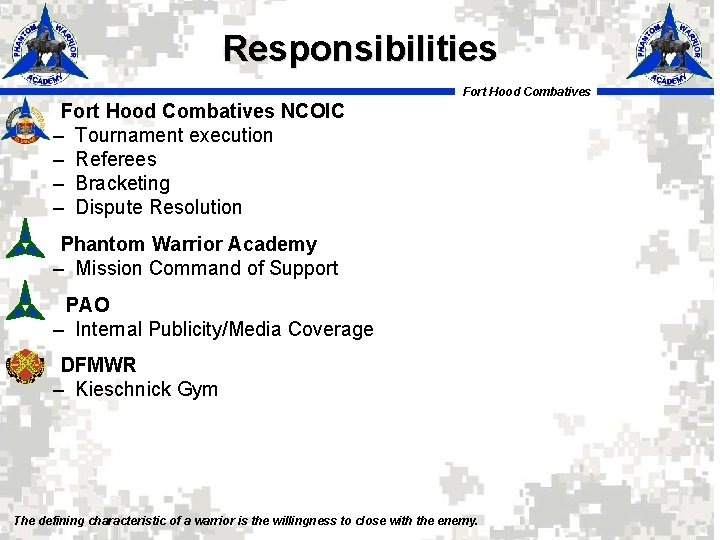 PHANTOM WARRIOR ACADEMY

Responsibilities

PHANTOM WARRIOR ACADEMY

Fort Hood Combatives

Fort Hood Combatives NCOIC
– Tournament execution
– Referees
– Bracketing
– Dispute Resolution

Phantom Warrior Academy
– Mission Command of Support

PAO
– Internal Publicity/Media Coverage

DFMWR
– Kieschnick Gym

The defining characteristic of a warrior is the willingness to close with the enemy.